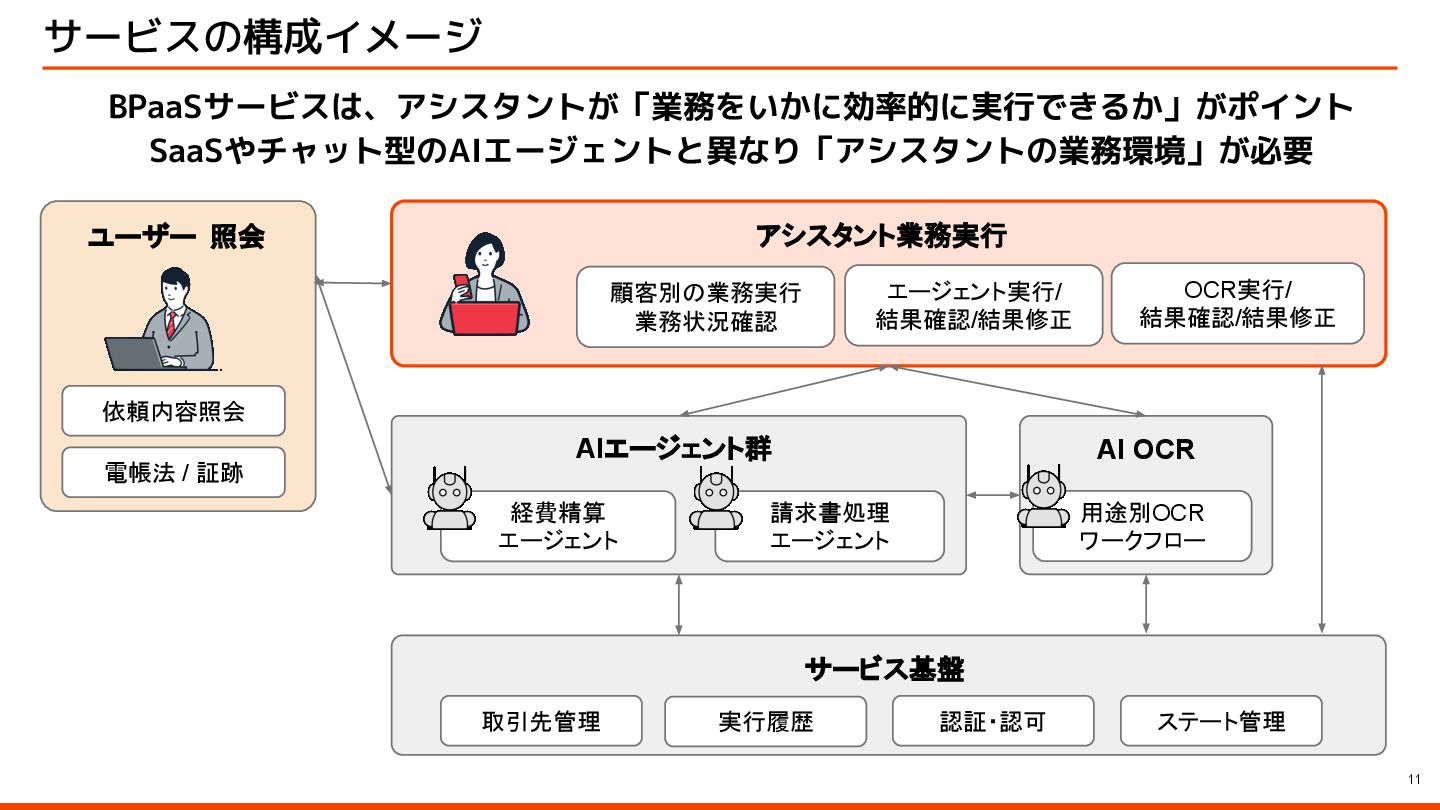 サービスの構成イメージ

BPaaSサービスは、アシスタントが「業務をいかに効率的に実行できるか」がポイント
SaaSやチャット型のAIエージェントと異なり「アシスタントの業務環境」が必要

ユーザー 照会

依頼内容照会

電帳法 / 証跡

アシスタント業務実行

顧客別の業務実行
業務状況確認

エージェント実行/
結果確認/結果修正

OCR実行/
結果確認/結果修正

AIエージェント群

経費精算
エージェント

請求書処理
エージェント

AI OCR

用途別OCR
ワークフロー

サービス基盤

取引先管理

実行履歴

認証・認可

ステート管理

11